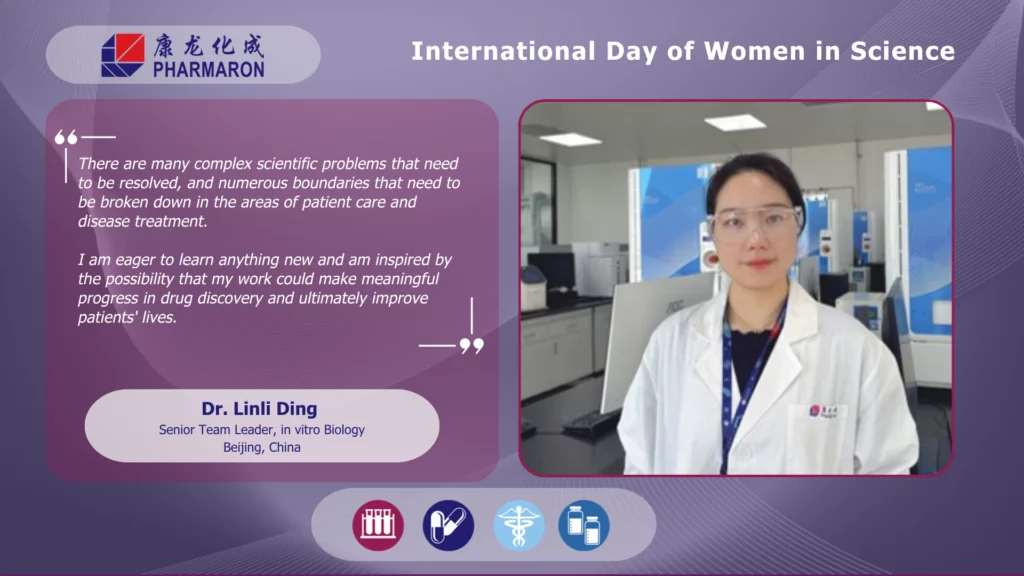 康龙化成
PHARMARON

International Day of Women in Science

There are many complex scientific problems that need to be resolved, and numerous boundaries that need to be broken down in the areas of patient care and disease treatment.

I am eager to learn anything new and am inspired by the possibility that my work could make meaningful progress in drug discovery and ultimately improve patients' lives.

Dr. Linli Ding
Senior Team Leader, in vitro Biology
Beijing, China